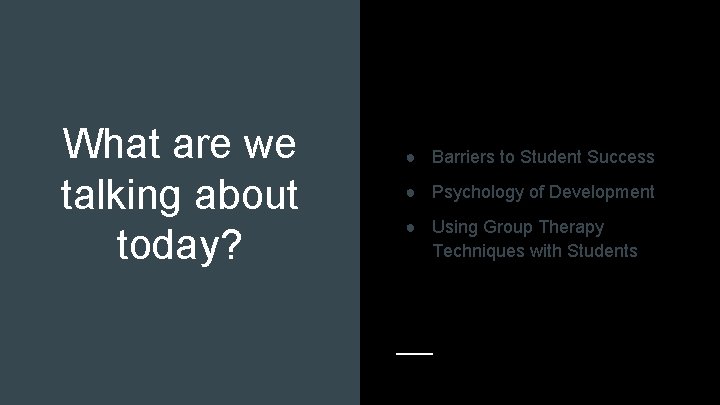 What are we talking about today?

● Barriers to Student Success
● Psychology of Development
● Using Group Therapy Techniques with Students